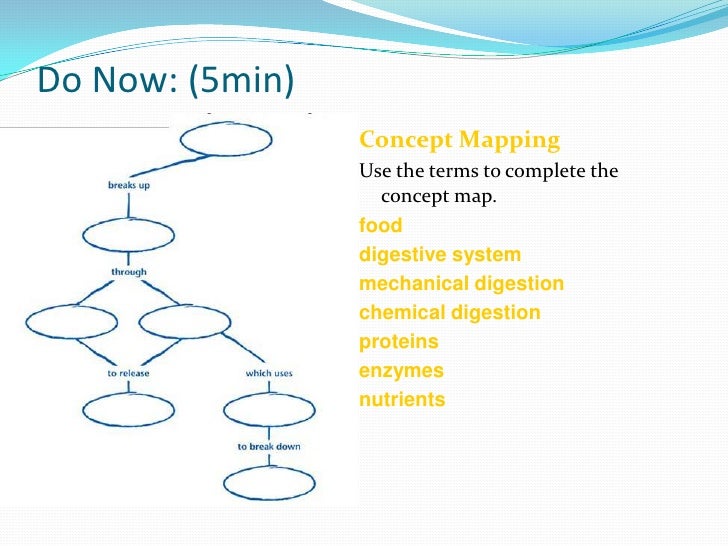 Do Now: (5min)

breaks up

through

to release

which uses

to break down

Concept Mapping

Use the terms to complete the concept map.

food
digestive system
mechanical digestion
chemical digestion
proteins
enzymes
nutrients